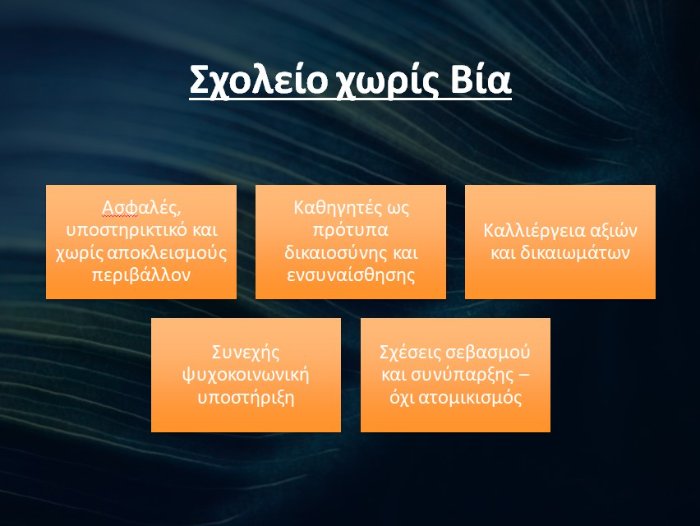 Σχολείο χωρίς Βία

Ασφαλές, υποστηρικτικό και χωρίς αποκλεισμούς περιβάλλον

Καθηγητές ως πρότυπα δικαιοσύνης και ενσυναίσθησης

Καλλιέργεια αξιών και δικαιωμάτων

Συνεχής ψυχοκοινωνική υποστήριξη

Σχέσεις σεβασμού και συνύπαρξης – όχι ατομικισμός